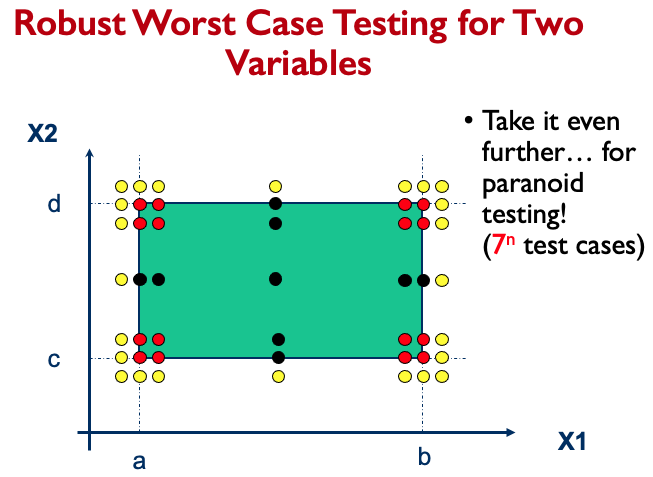 Robust Worst Case Testing for Two Variables

X2

d

c

a

b

X1

• Take it even further… for paranoid testing! ($7^n$ test cases)